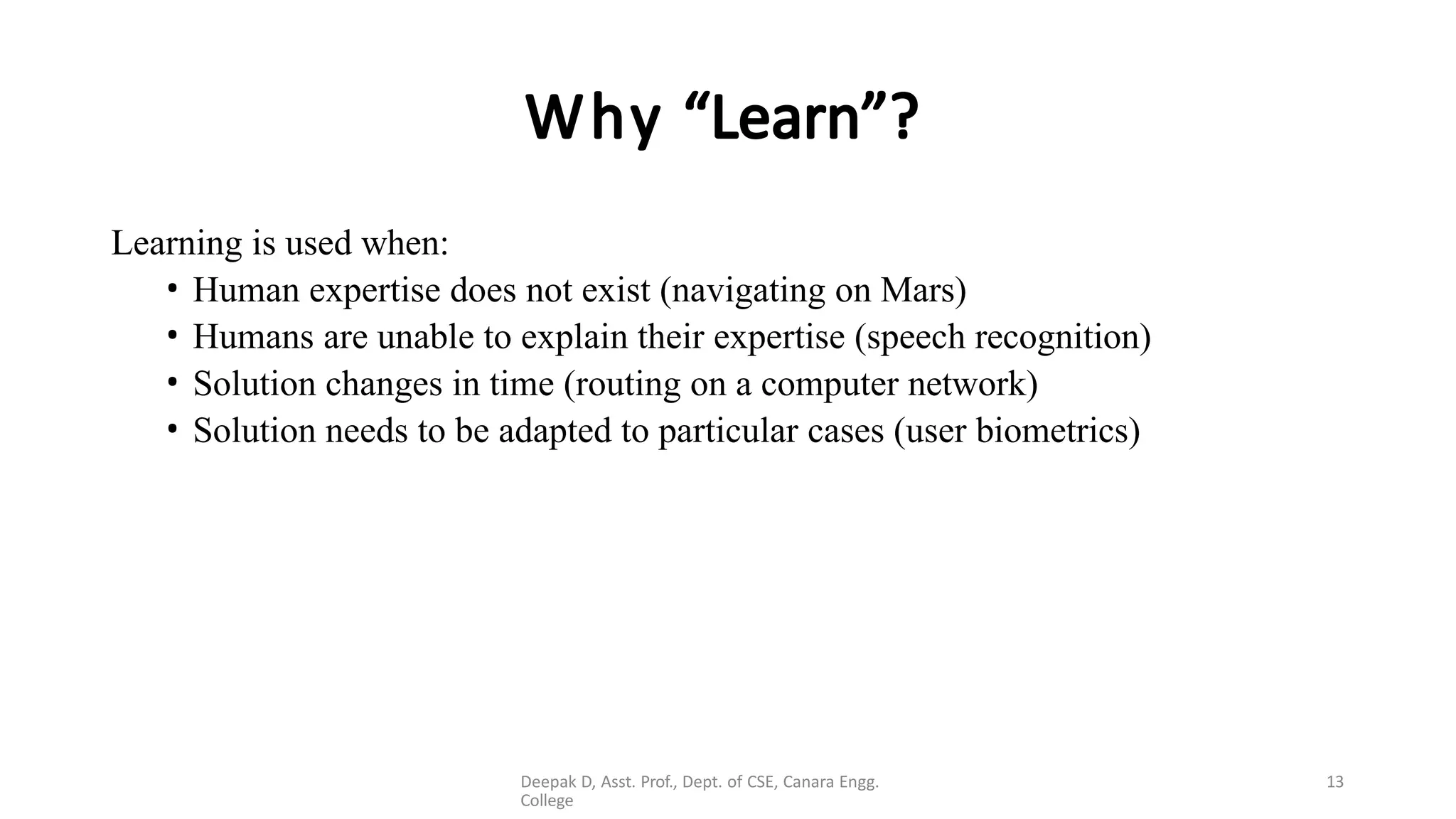 Why “Learn”?

Learning is used when:

• Human expertise does not exist (navigating on Mars)
• Humans are unable to explain their expertise (speech recognition)
• Solution changes in time (routing on a computer network)
• Solution needs to be adapted to particular cases (user biometrics)

Deepak D, Asst. Prof., Dept. of CSE, Canara Engg. College

13